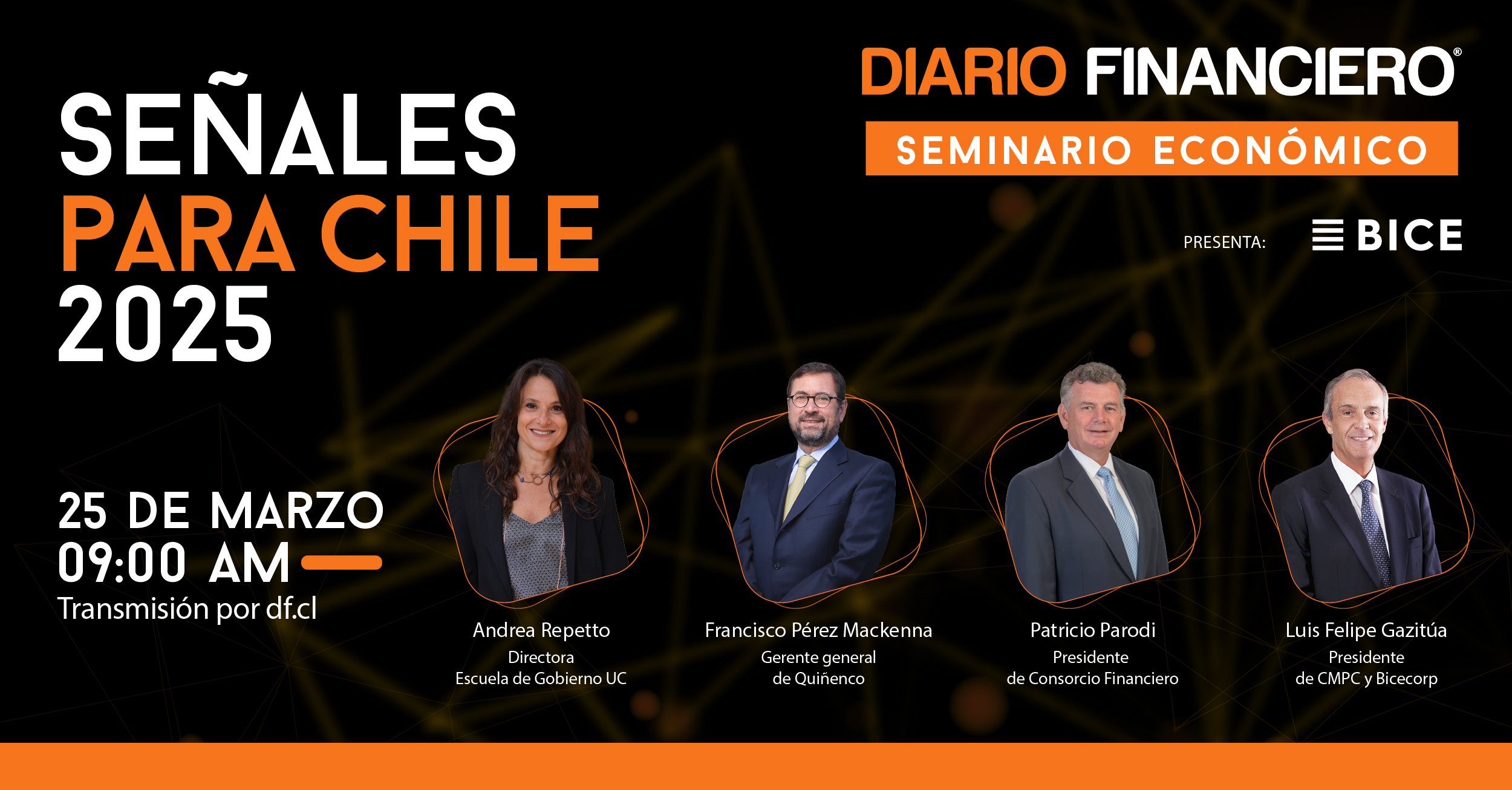 SEÑALES
PARA CHILE
2025

DIARIO FINANCIERO®
SEMINARIO ECONÓMICO

PRESENTA: BICE

25 DE MARZO
09:00 AM
Transmisión por df.cl

Andrea Repetto
Directora
Escuela de Gobierno UC

Francisco Pérez Mackenna
Gerente general
de Quiñenco

Patricio Parodi
Presidente
de Consorcio Financiero

Luis Felipe Gazitúa
Presidente
de CMPC y Bicecorp